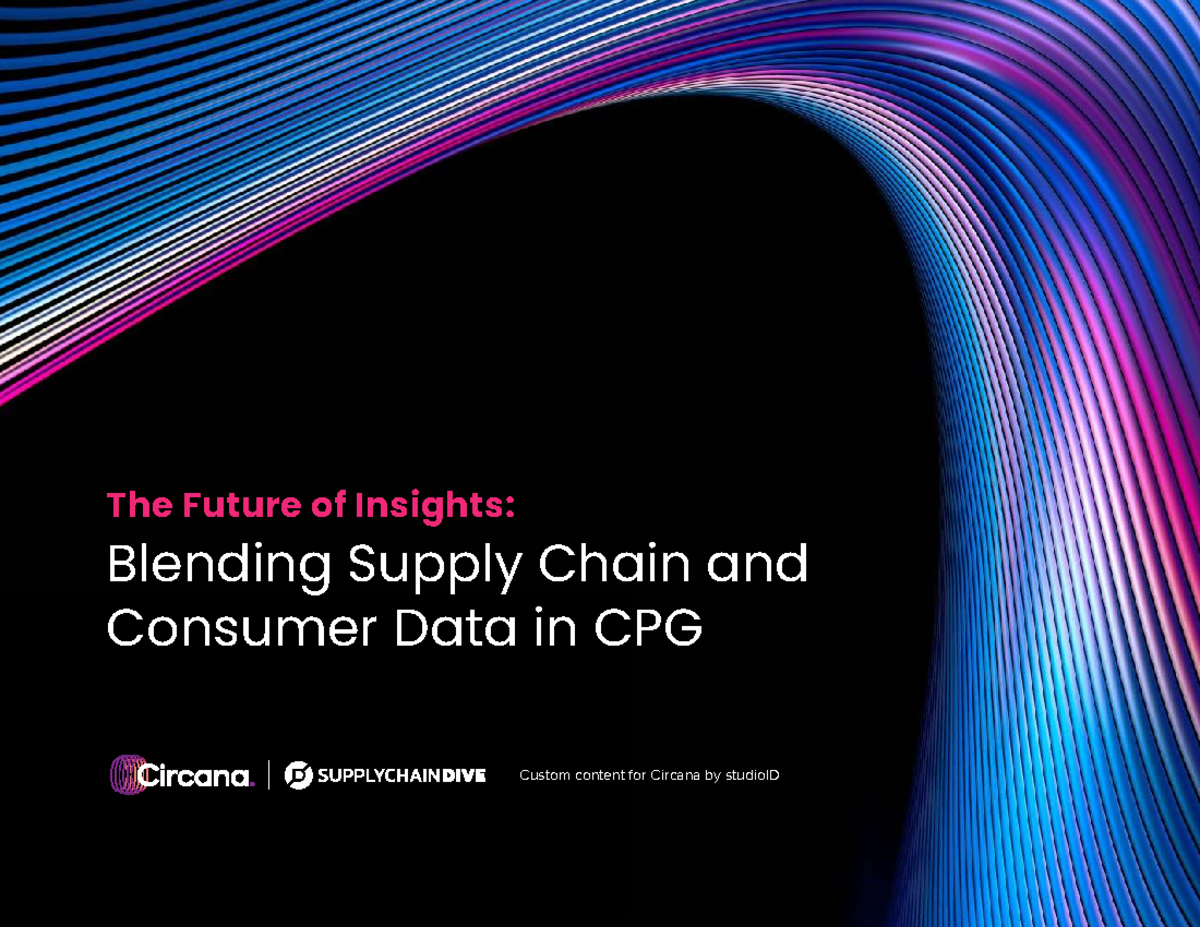 The Future of Insights:

Blending Supply Chain and Consumer Data in CPG

Circana. | SUPPLYCHAINDIVE Custom content for Circana by studioID